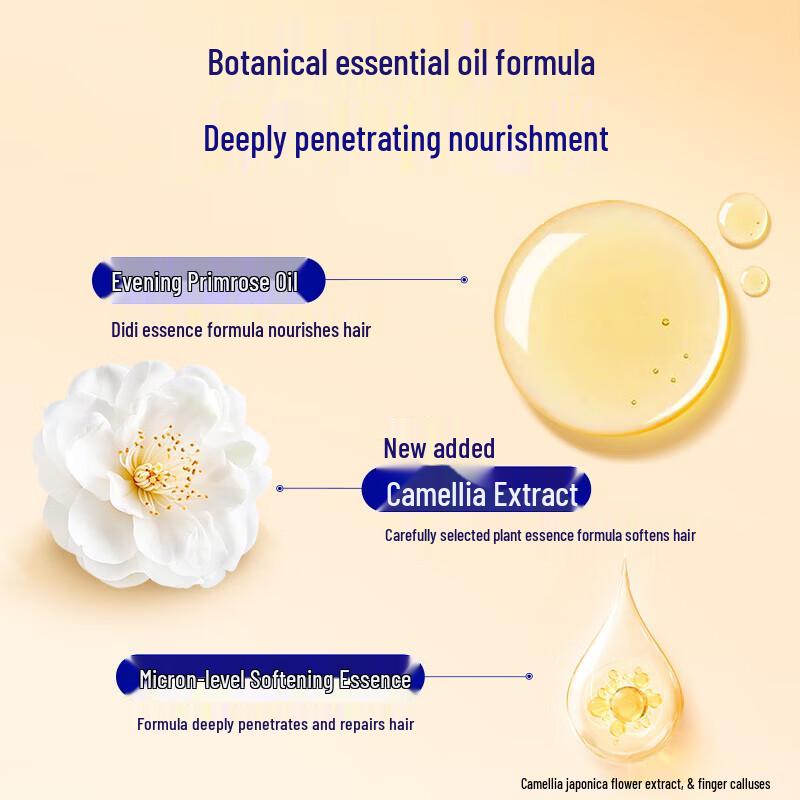 Botanical essential oil formula

Deeply penetrating nourishment

Evening Primrose Oil

Didi essence formula nourishes hair

New added

Camellia Extract

Carefully selected plant essence formula softens hair

Micron-level Softening Essence

Formula deeply penetrates and repairs hair

Camellia japonica flower extract, & finger calluses